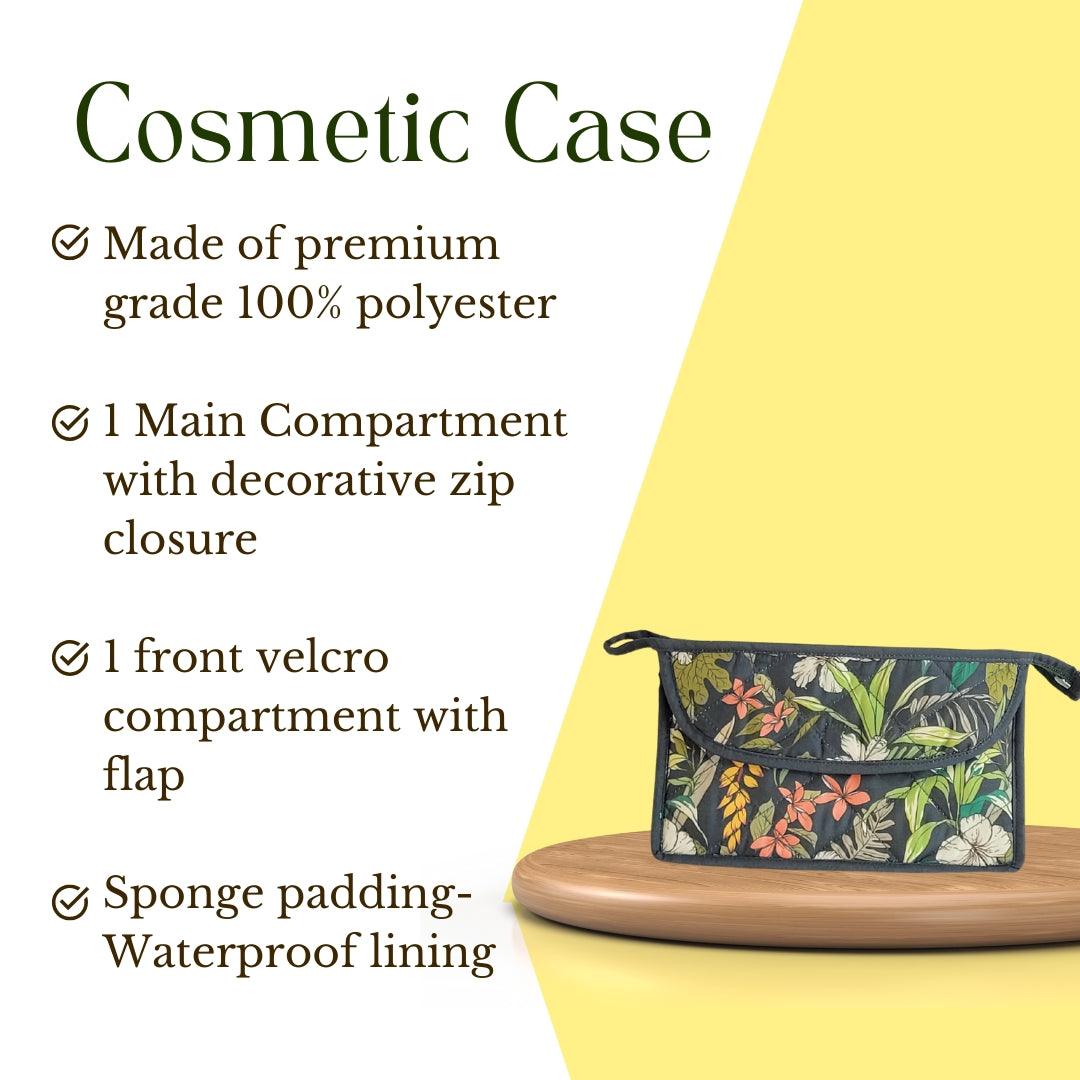 Cosmetic Case

Made of premium grade 100% polyester

1 Main Compartment with decorative zip closure

1 front velcro compartment with flap

Sponge padding-Waterproof lining